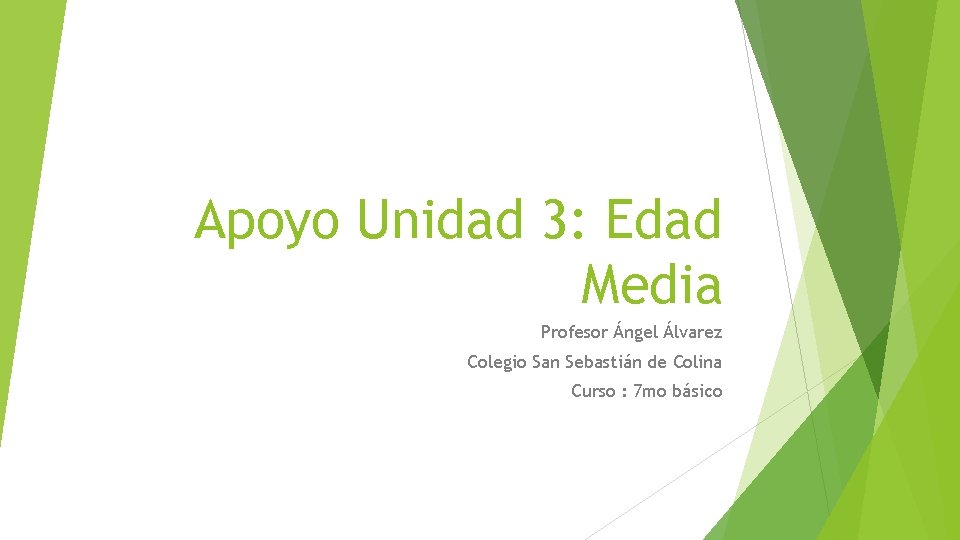 Apoyo Unidad 3: Edad Media

Profesor Ángel Álvarez

Colegio San Sebastián de Colina

Curso : 7mo básico